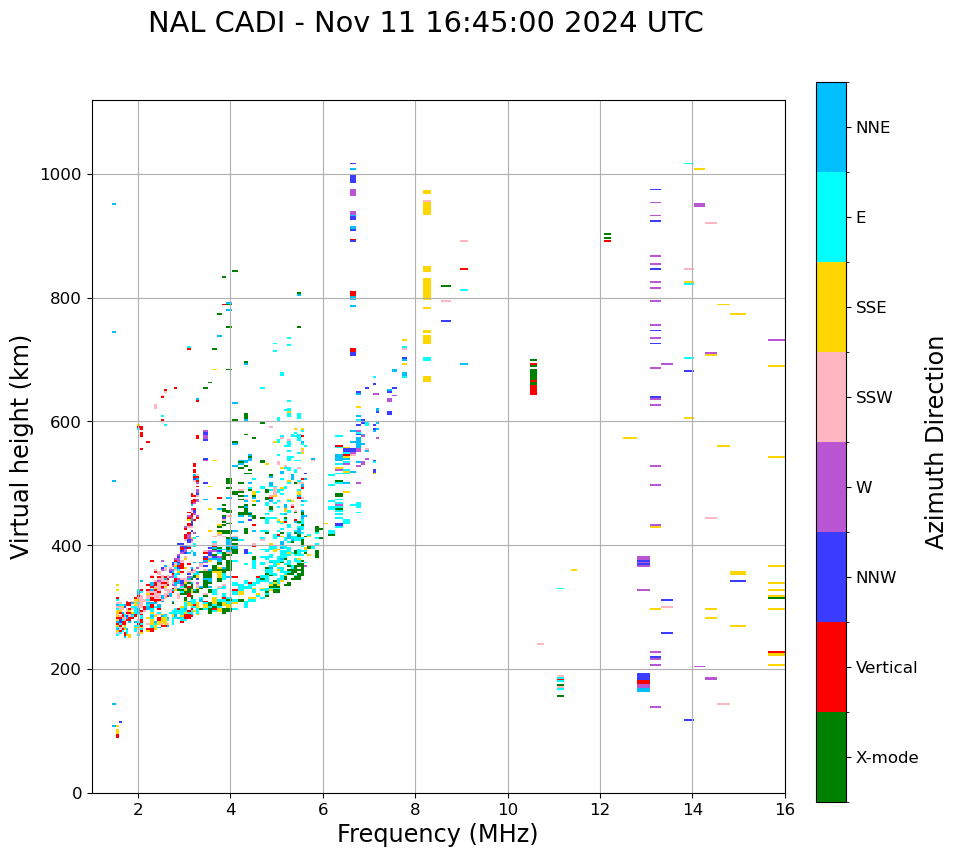 NAL CADI - Nov 11 16:45:00 2024 UTC

Virtual height (km)

1000
800
600
400
200
0

2
4
6
8
10
12
14
16

Frequency (MHz)

NNE
E
SSE
SSW
W
NNW
Vertical
X-mode

Azimuth Direction